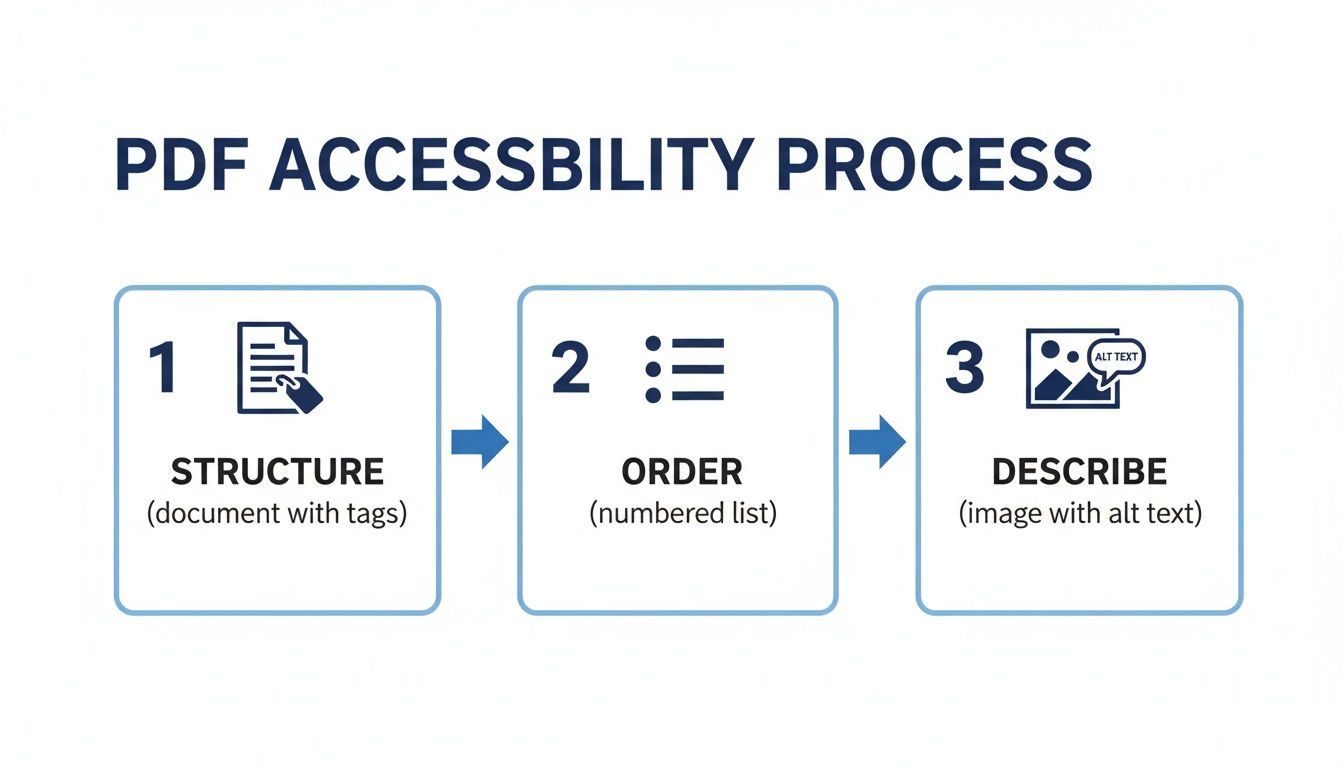 PDF ACCESSBILITY PROCESS

1

STRUCTURE
(document with tags)

2

ORDER
(numbered list)

3

ALT TEXT

DESCRIBE
(image with alt text)